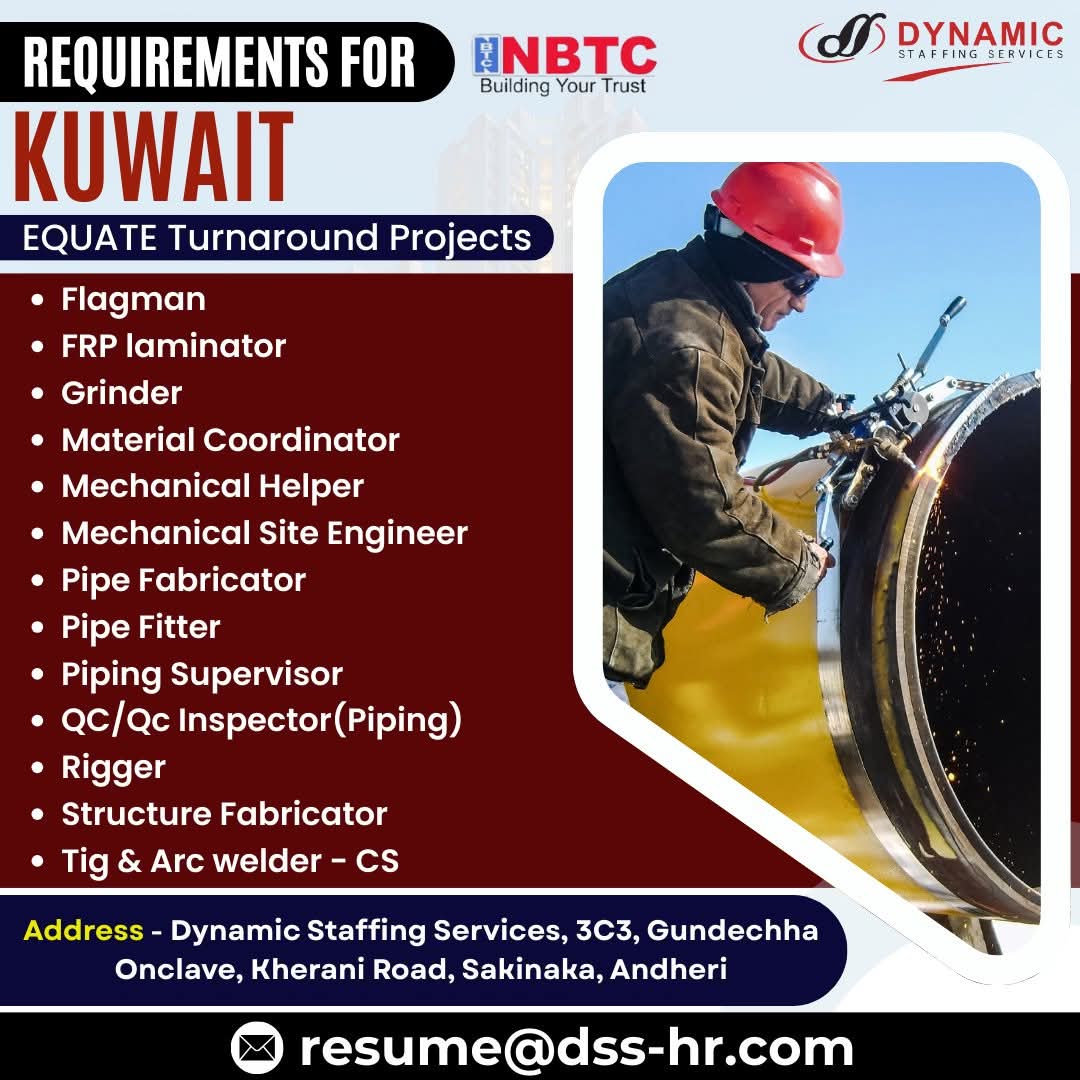 REQUIREMENTS FOR

NBTC
Building Your Trust

DYNAMIC
STAFFING SERVICES

KUWAIT

EQUATE Turnaround Projects

- Flagman
- FRP laminator
- Grinder
- Material Coordinator
- Mechanical Helper
- Mechanical Site Engineer
- Pipe Fabricator
- Pipe Fitter
- Piping Supervisor
- QC/Qc Inspector(Piping)
- Rigger
- Structure Fabricator
- Tig & Arc welder - CS

Address - Dynamic Staffing Services, 3C3, Gundechha Onclave, Kherani Road, Sakinaka, Andheri

resume@dss-hr.com